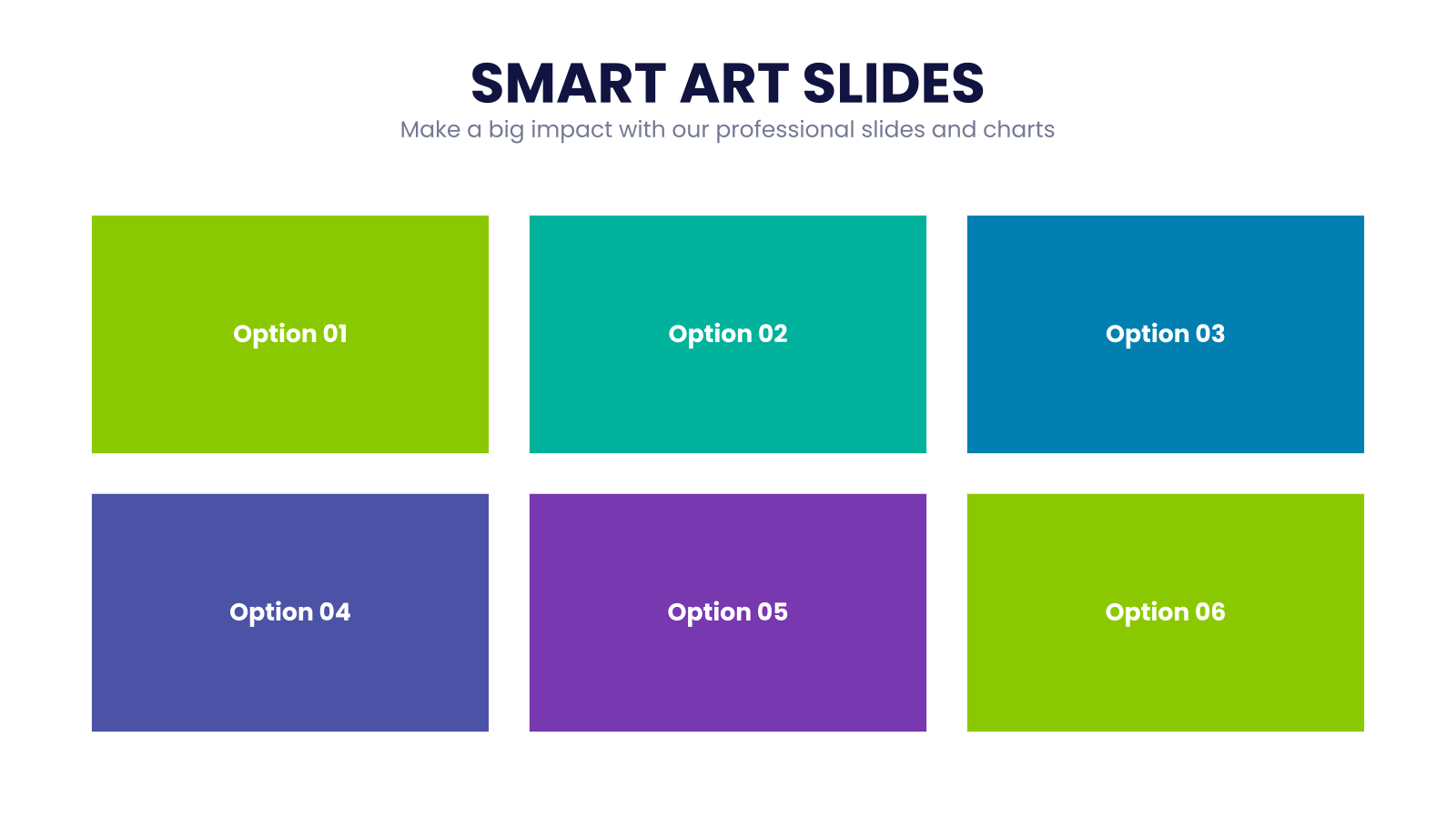 SMART ART SLIDES

Make a big impact with our professional slides and charts

Option 01

Option 02

Option 03

Option 04

Option 05

Option 06